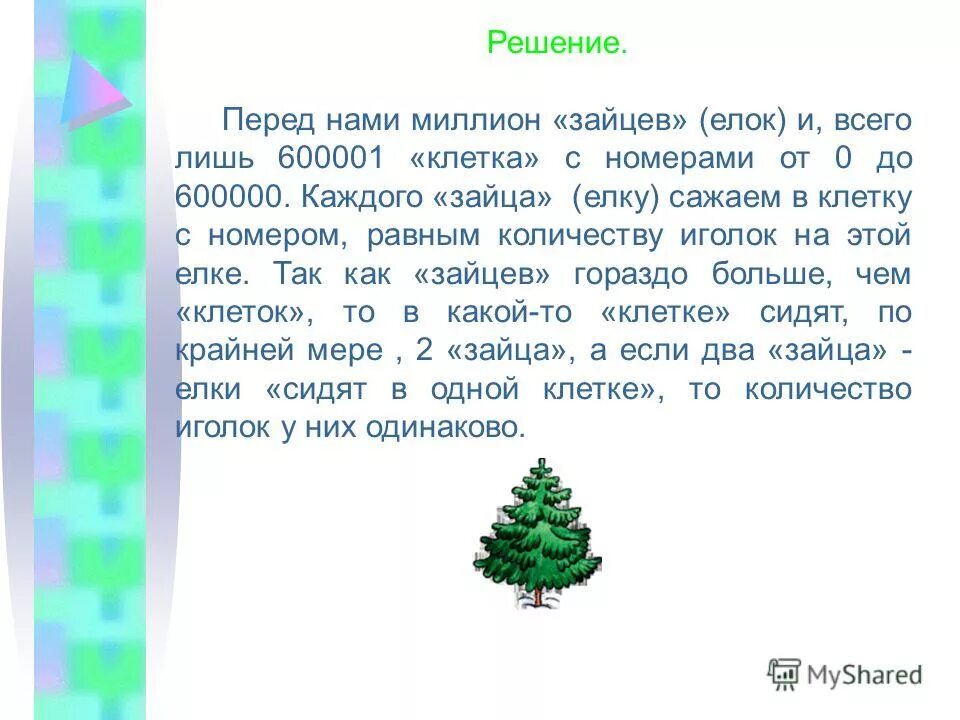 Решение.

Перед нами миллион «зайцев» (елок) и, всего лишь 600001 «клетка» с номерами от 0 до 600000. Каждого «зайца» (елку) сажаем в клетку с номером, равным количеству иголок на этой елке. Так как «зайцев» гораздо больше, чем «клеток», то в какой-то «клетке» сидят, по крайней мере , 2 «зайца», а если два «зайца» - елки «сидят в одной клетке», то количество иголок у них одинаково.

MyShared